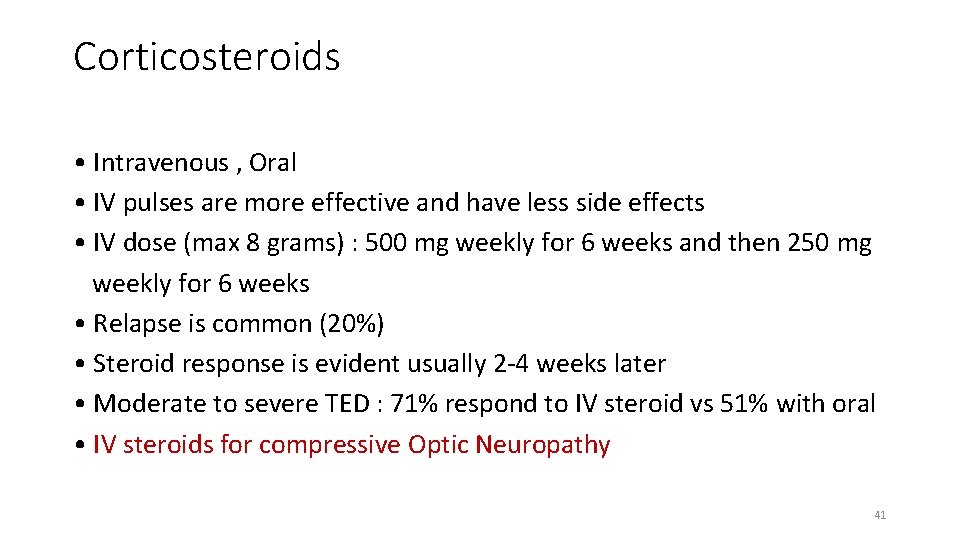 Corticosteroids

• Intravenous , Oral
• IV pulses are more effective and have less side effects
• IV dose (max 8 grams) : 500 mg weekly for 6 weeks and then 250 mg weekly for 6 weeks
• Relapse is common (20%)
• Steroid response is evident usually 2-4 weeks later
• Moderate to severe TED : 71% respond to IV steroid vs 51% with oral
• IV steroids for compressive Optic Neuropathy

41